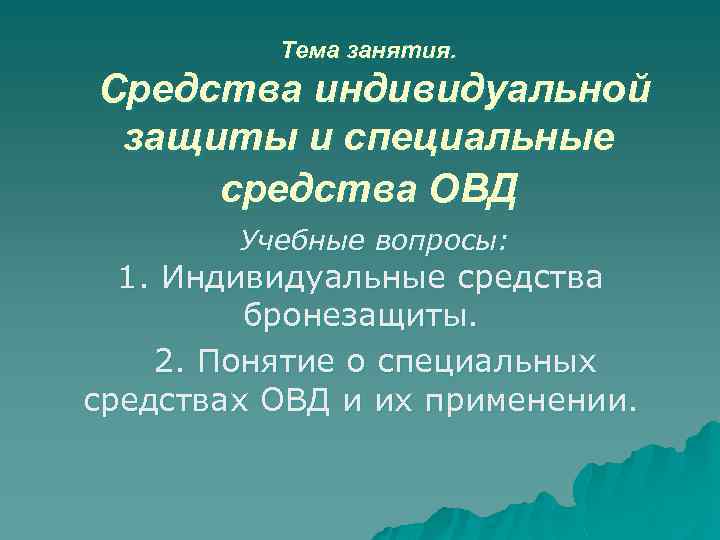 Тема занятия.

Средства индивидуальной защиты и специальные средства ОВД

Учебные вопросы:

1. Индивидуальные средства бронезащиты.

2. Понятие о специальных средствах ОВД и их применении.